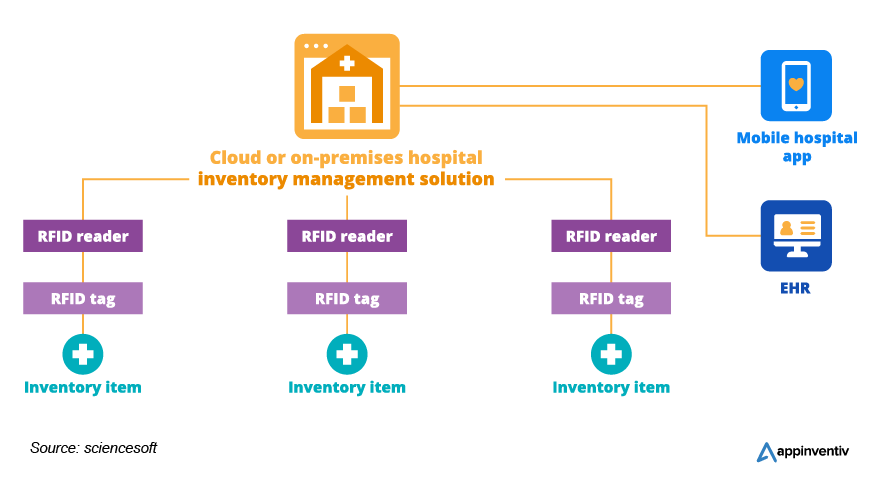 Cloud or on-premises hospital inventory management solution

Mobile hospital app

EHR

RFID reader

RFID tag

Inventory item

RFID reader

RFID tag

Inventory item

RFID reader

RFID tag

Inventory item

Source: sciencesoft

appinventiv